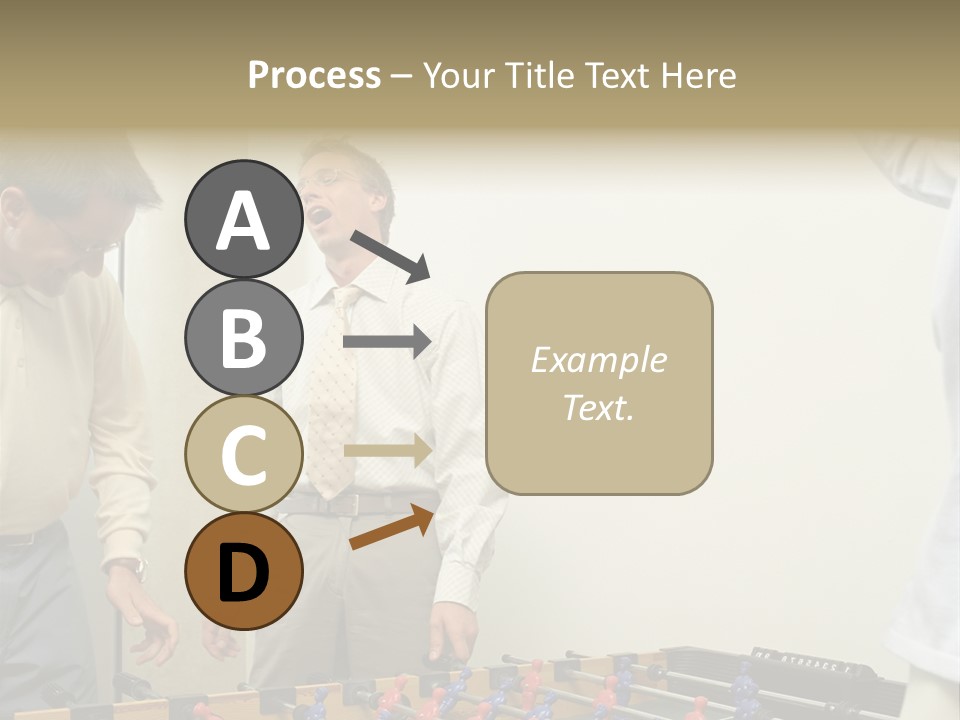 Process – Your Title Text Here

A

B

C

D

Example Text.